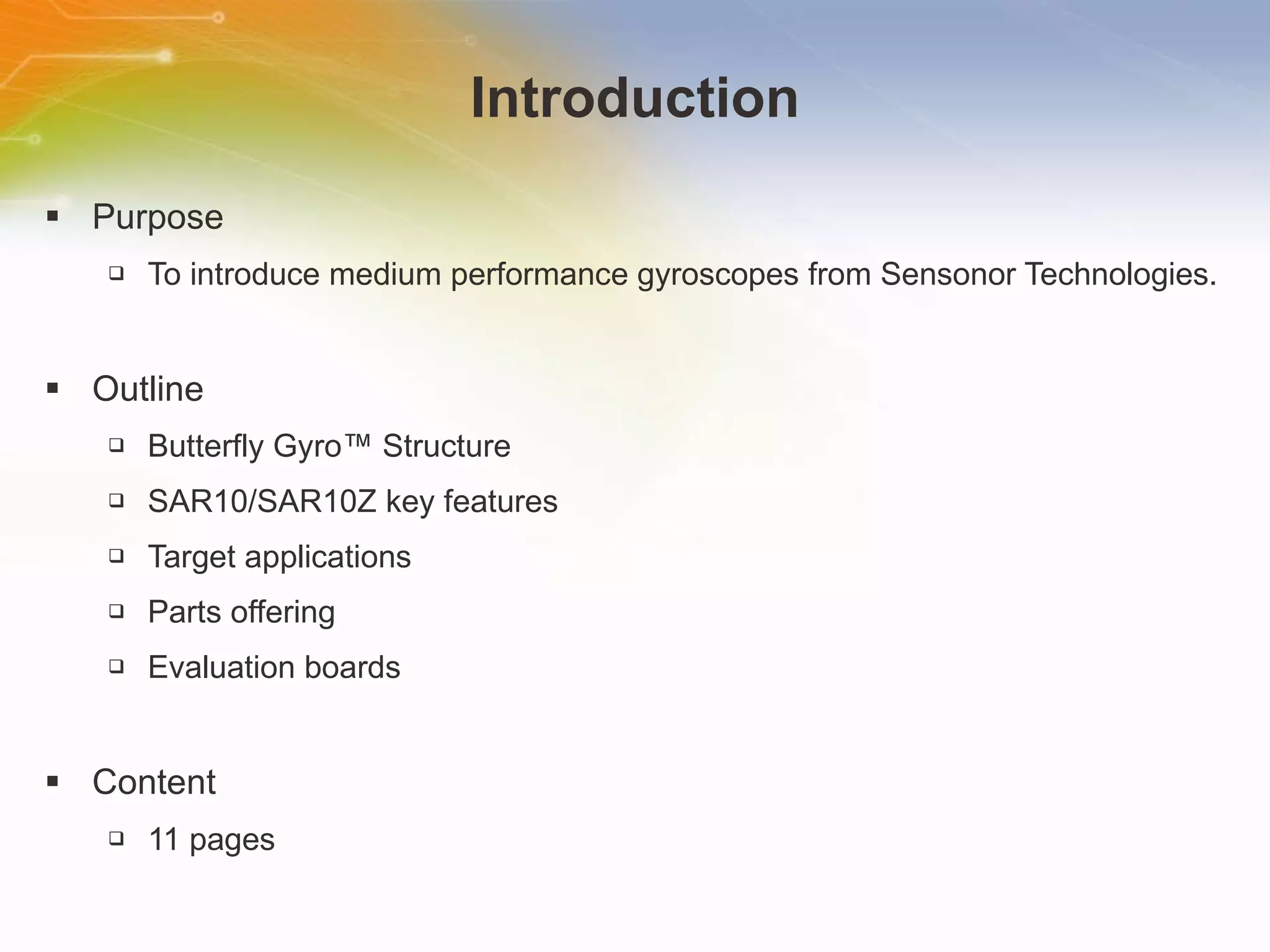 Introduction

▪ Purpose

❑ To introduce medium performance gyroscopes from Sensonor Technologies.

▪ Outline

❑ Butterfly Gyro™ Structure

❑ SAR10/SAR10Z key features

❑ Target applications

❑ Parts offering

❑ Evaluation boards

▪ Content

❑ 11 pages